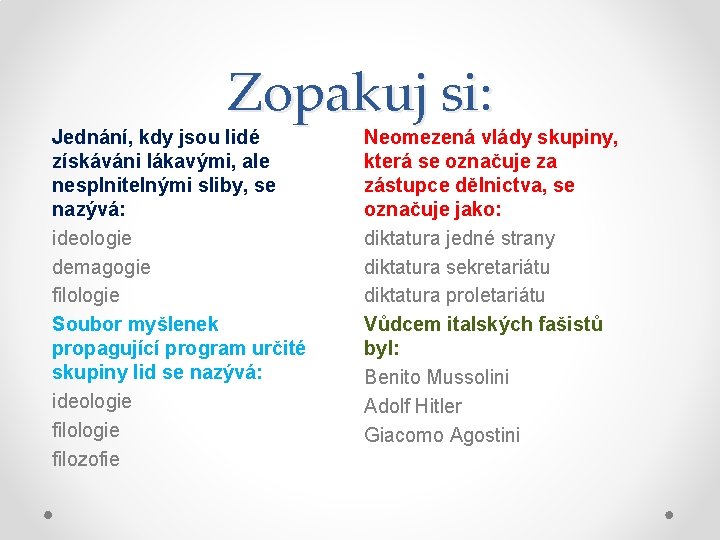 Zopakuj si:

Jednání, kdy jsou lidé získáváni lákavými, ale nesplnitelnými sliby, se nazývá:

ideologie

demagogie

filologie

Soubor myšlenek propagující program určité skupiny lid se nazývá:

ideologie

filologie

filozofie

Neomezená vlády skupiny, která se označuje za zástupce dělnictva, se označuje jako:

diktatura jedné strany

diktatura sekretariátu

diktatura proletariátu

Vůdcem italských fašistů byl:

Benito Mussolini

Adolf Hitler

Giacomo Agostini